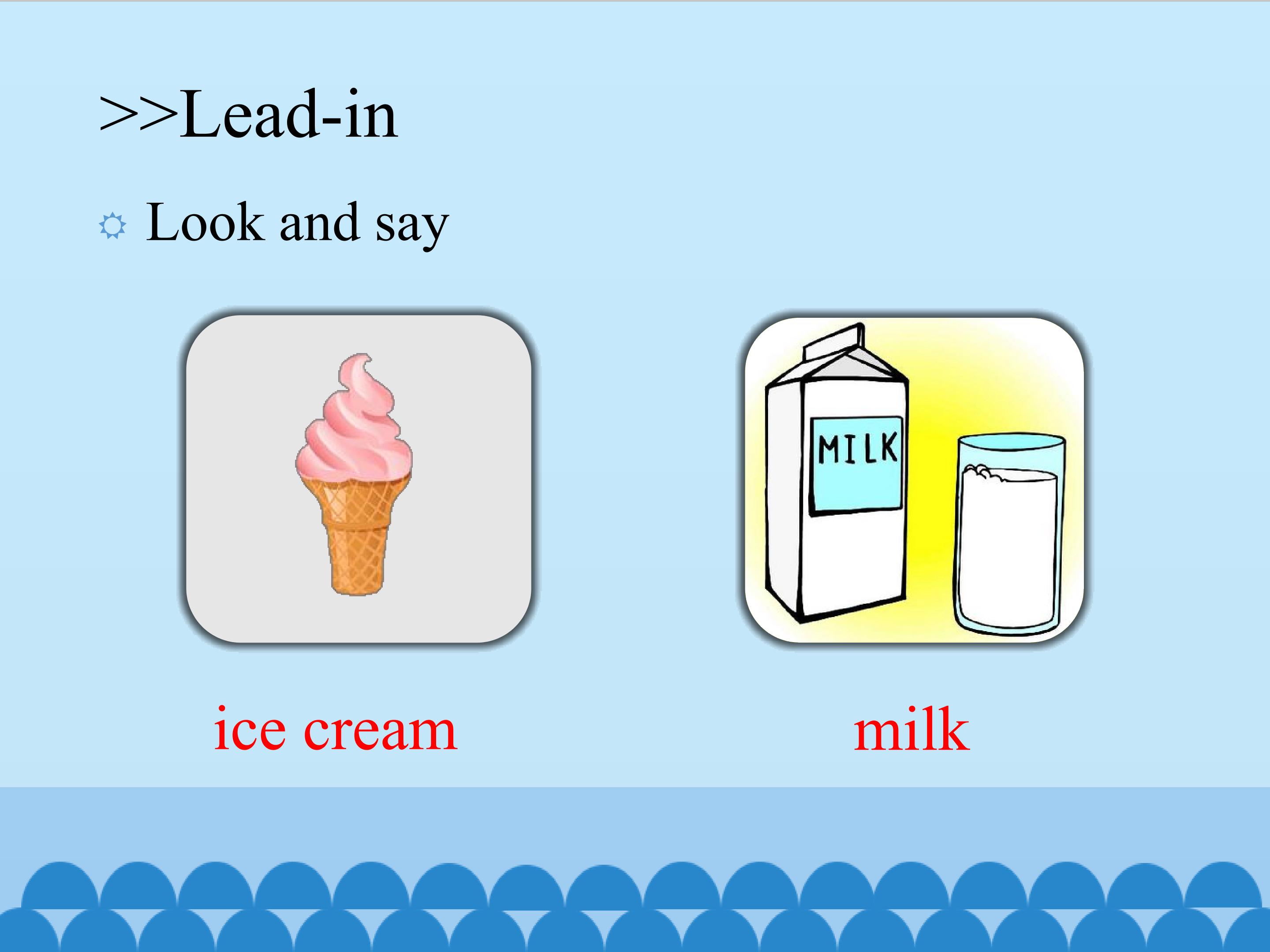 >>Lead-in

Look and say

MILK

ice cream

milk